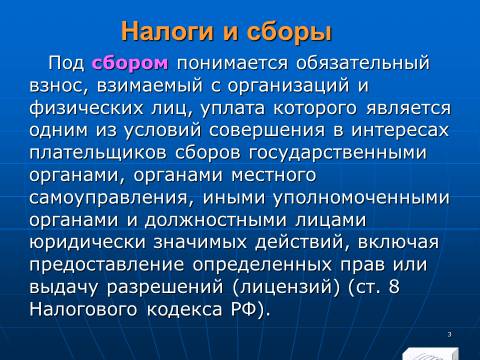 Налоги и сборы

Под сбором понимается обязательный взнос, взимаемый с организаций и физических лиц, уплата которого является одним из условий совершения в интересах плательщиков сборов государственными органами, органами местного самоуправления, иными уполномоченными органами и должностными лицами юридически значимых действий, включая предоставление определенных прав или выдачу разрешений (лицензий) (ст. 8 Налогового кодекса РФ).

3